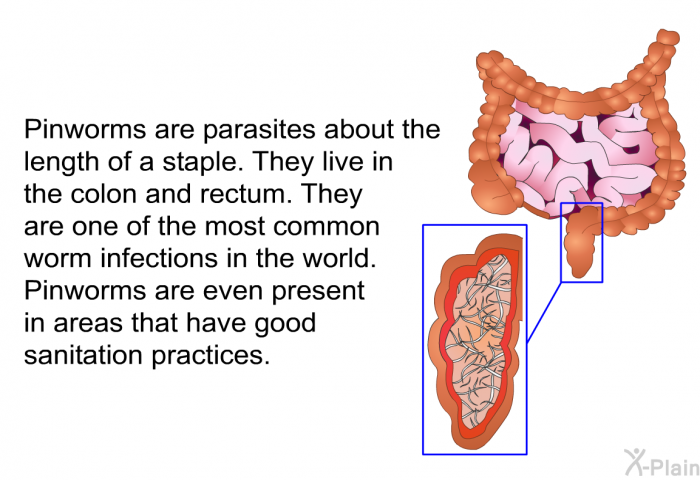 Pinworms are parasites about the length of a staple. They live in the colon and rectum. They are one of the most common worm infections in the world. Pinworms are even present in areas that have good sanitation practices.

X-Plain